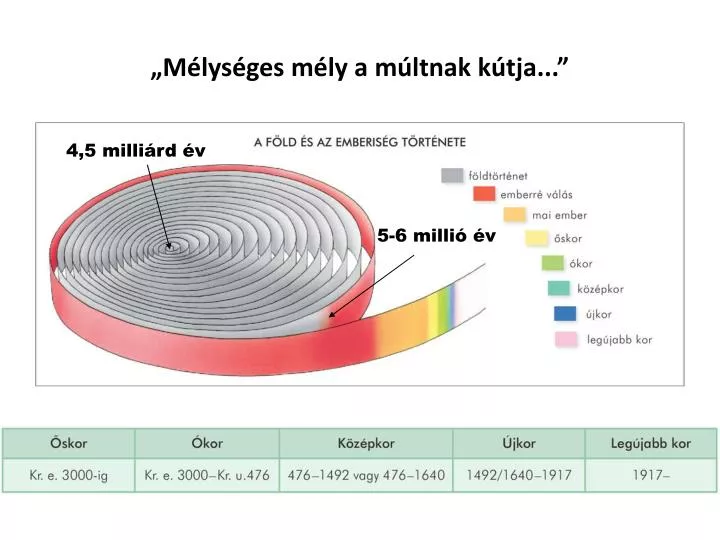 „Mélységes mély a múltnak kútja...”

A FÖLD ÉS AZ EMBERISÉG TÖRTÉNETE

4,5 milliárd év

5-6 millió év

földtörténet
emberré válás
mai ember
őskor
ókor
középkor
újkor
legújabb kor

| Őskor | Ókor | Középkor | Újkor | Legújabb kor |
|---|---|---|---|---|
| Kr. e. 3000-ig | Kr. e. 3000–Kr. u.476 | 476–1492 vagy 476–1640 | 1492/1640–1917 | 1917– |